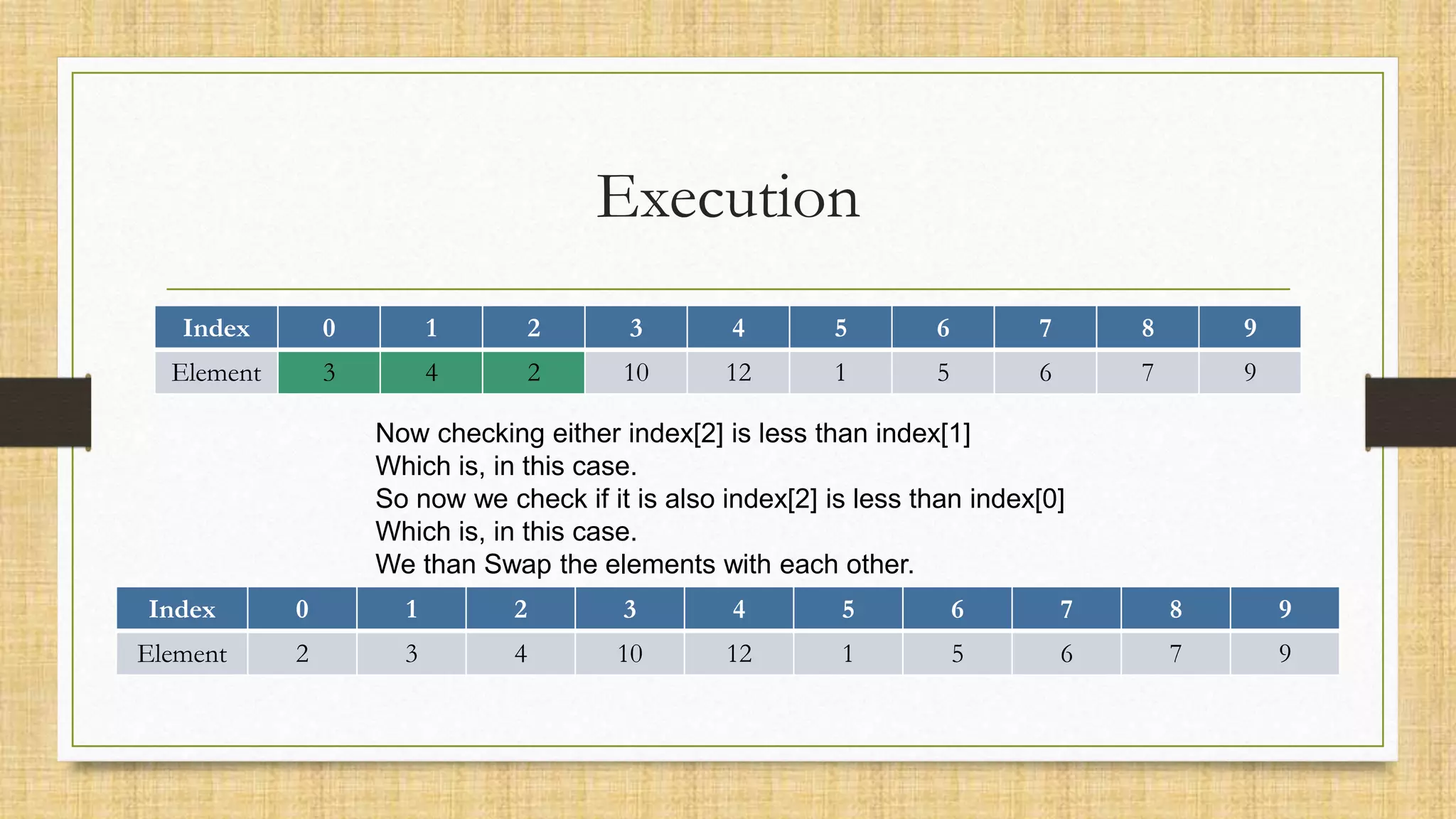 Execution

| Index | 0 | 1 | 2 | 3 | 4 | 5 | 6 | 7 | 8 | 9 |
|---|---|---|---|---|---|---|---|---|---|---|
| Element | 3 | 4 | 2 | 10 | 12 | 1 | 5 | 6 | 7 | 9 |

Now checking either index[2] is less than index[1]
Which is, in this case.
So now we check if it is also index[2] is less than index[0]
Which is, in this case.
We than Swap the elements with each other.

| Index | 0 | 1 | 2 | 3 | 4 | 5 | 6 | 7 | 8 | 9 |
|---|---|---|---|---|---|---|---|---|---|---|
| Element | 2 | 3 | 4 | 10 | 12 | 1 | 5 | 6 | 7 | 9 |